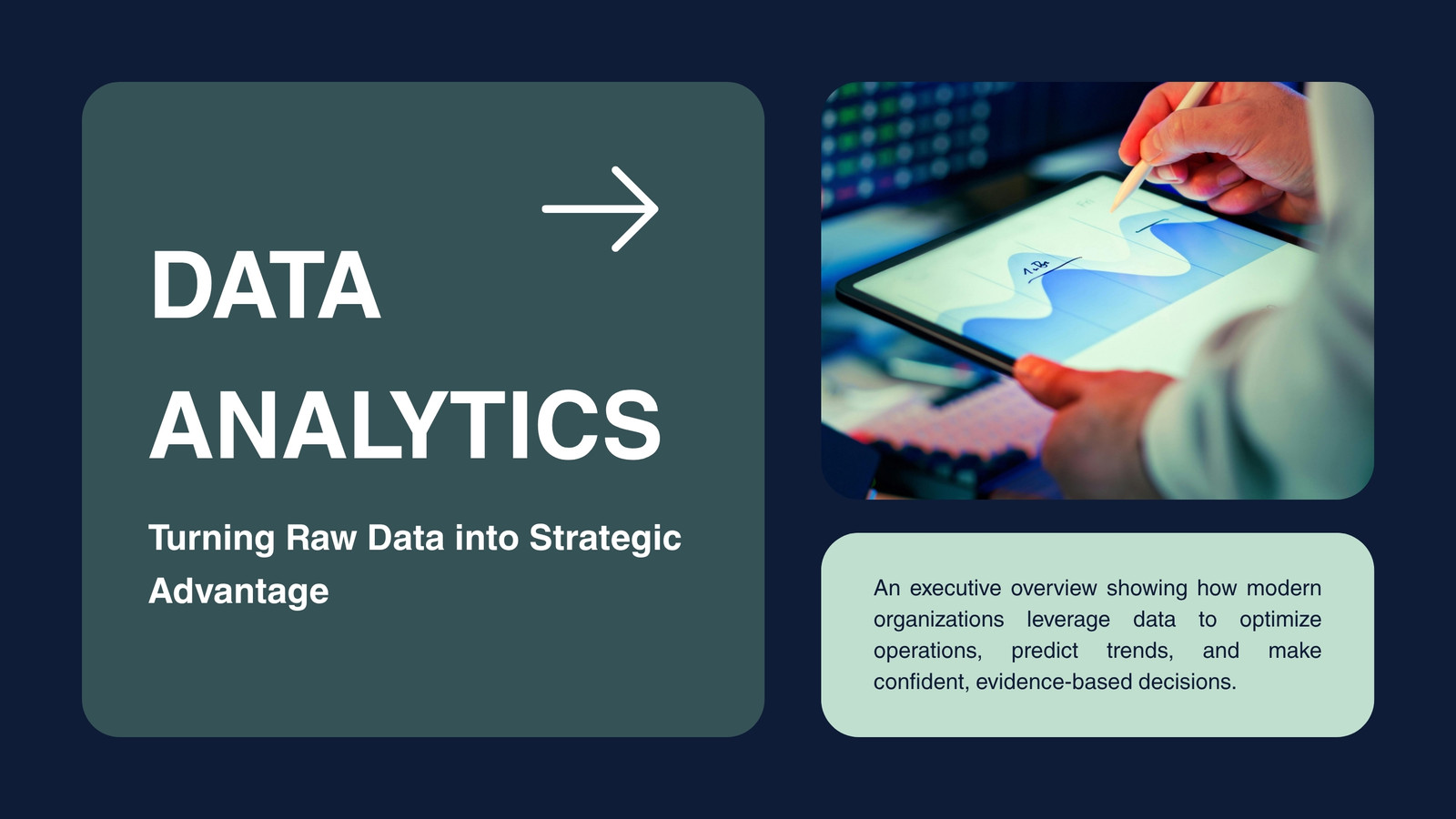 DATA ANALYTICS

Turning Raw Data into Strategic Advantage

An executive overview showing how modern organizations leverage data to optimize operations, predict trends, and make confident, evidence-based decisions.